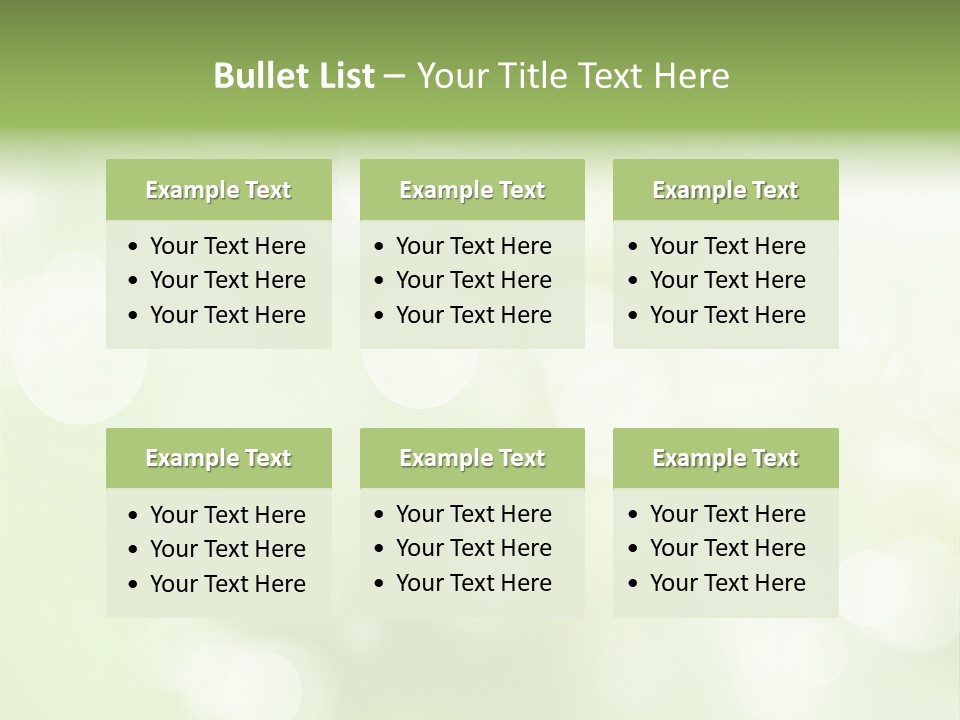 Bullet List – Your Title Text Here

Example Text
• Your Text Here
• Your Text Here
• Your Text Here

Example Text
• Your Text Here
• Your Text Here
• Your Text Here

Example Text
• Your Text Here
• Your Text Here
• Your Text Here

Example Text
• Your Text Here
• Your Text Here
• Your Text Here

Example Text
• Your Text Here
• Your Text Here
• Your Text Here

Example Text
• Your Text Here
• Your Text Here
• Your Text Here